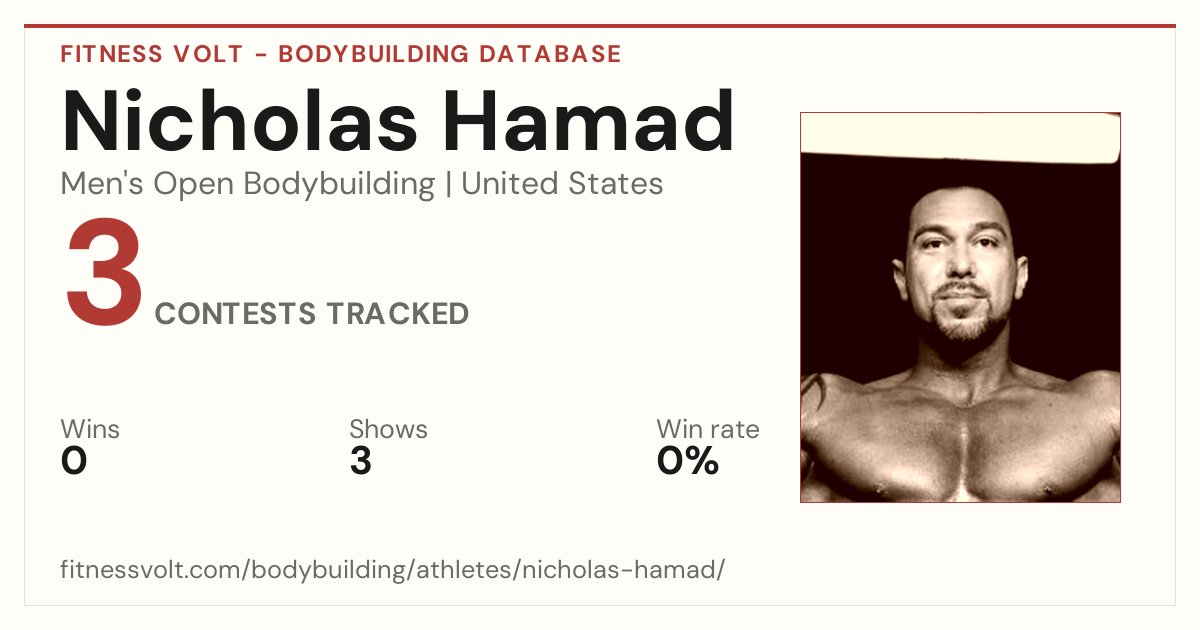 FITNESS VOLT - BODYBUILDING DATABASE

Nicholas Hamad

Men's Open Bodybuilding | United States

3

CONTESTS TRACKED

Wins
0

Shows
3

Win rate
0%

fitnessvolt.com/bodybuilding/athletes/nicholas-hamad/